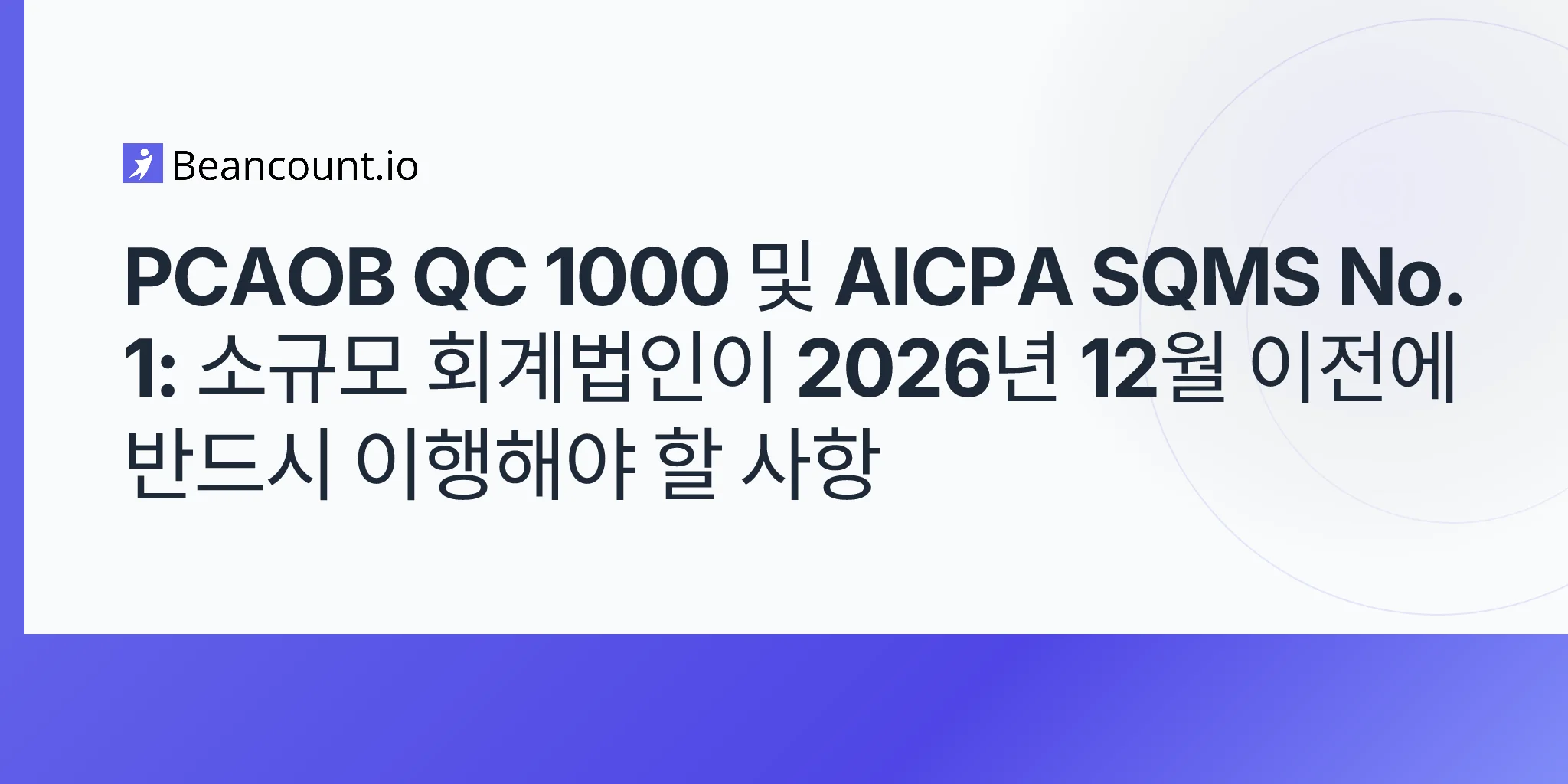 Beancount.io

PCAOB QC 1000 및 AICPA SQMS No. 1: 소규모 회계법인이 2026년 12월 이전에 반드시 이행해야 할 사항